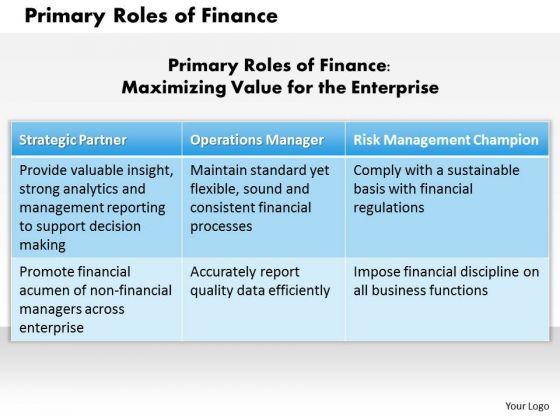 Primary Roles of Finance

Primary Roles of Finance:
Maximizing Value for the Enterprise

| Strategic Partner | Operations Manager | Risk Management Champion |
|---|---|---|
| Provide valuable insight, strong analytics and management reporting to support decision making | Maintain standard yet flexible, sound and consistent financial processes | Comply with a sustainable basis with financial regulations |
| Promote financial acumen of non-financial managers across enterprise | Accurately report quality data efficiently | Impose financial discipline on all business functions |

Your Logo